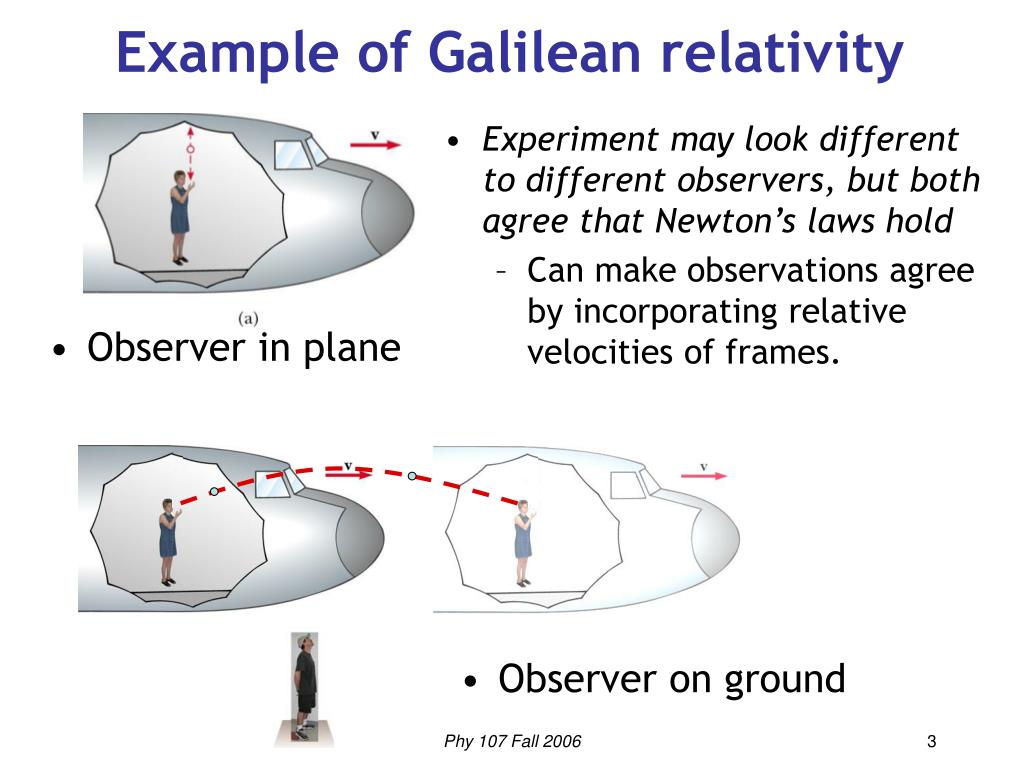 Example of Galilean relativity

v

(a)

• Observer in plane

• Experiment may look different to different observers, but both agree that Newton's laws hold
 – Can make observations agree by incorporating relative velocities of frames.

v

v

• Observer on ground

Phy 107 Fall 2006

3